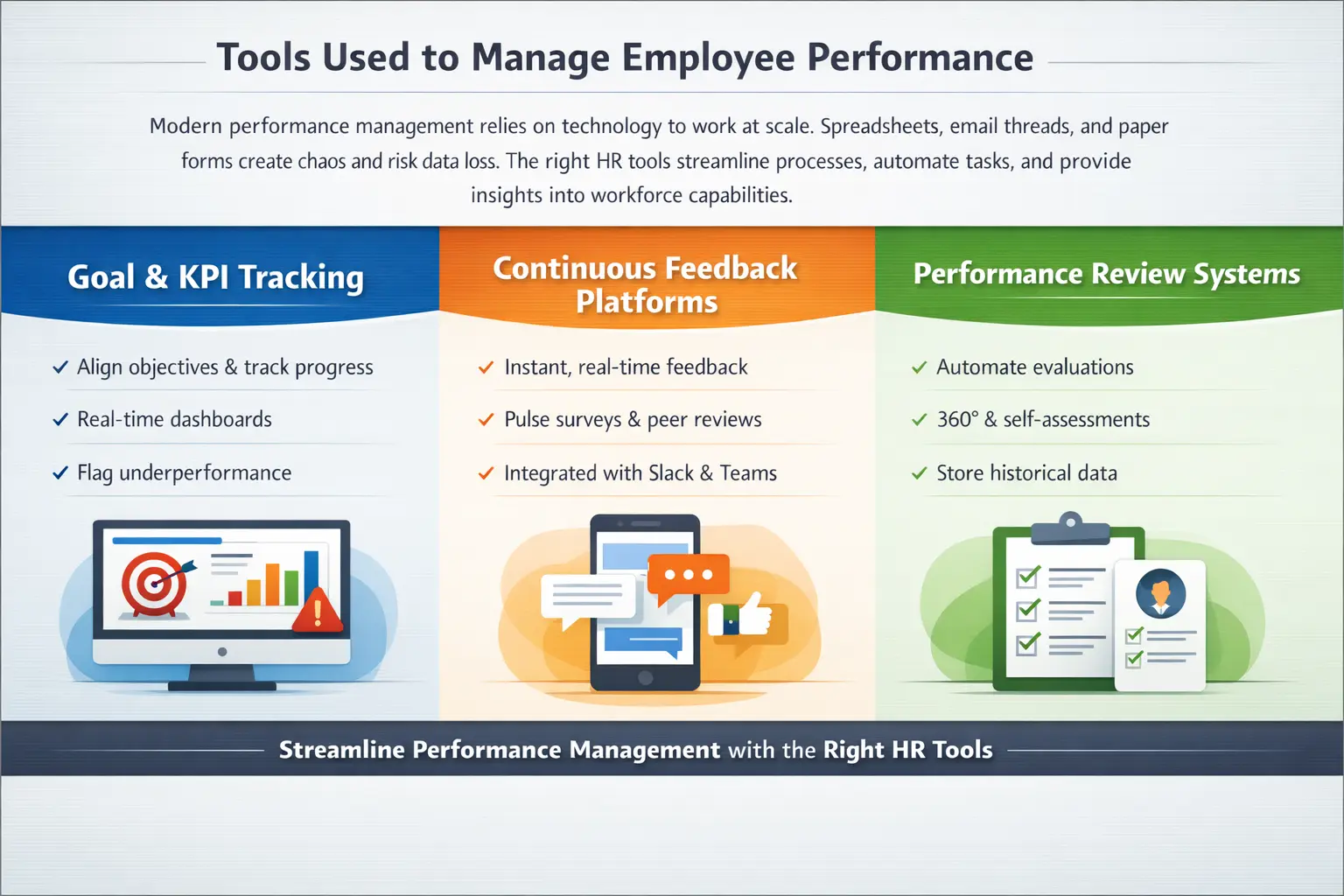 Tools Used to Manage Employee Performance

Modern performance management relies on technology to work at scale. Spreadsheets, email threads, and paper forms create chaos and risk data loss. The right HR tools streamline processes, automate tasks, and provide insights into workforce capabilities.

Goal & KPI Tracking

✓ Align objectives & track progress
✓ Real-time dashboards
✓ Flag underperformance

Continuous Feedback Platforms

✓ Instant, real-time feedback
✓ Pulse surveys & peer reviews
✓ Integrated with Slack & Teams

Performance Review Systems

✓ Automate evaluations
✓ 360° & self-assessments
✓ Store historical data

Streamline Performance Management with the Right HR Tools